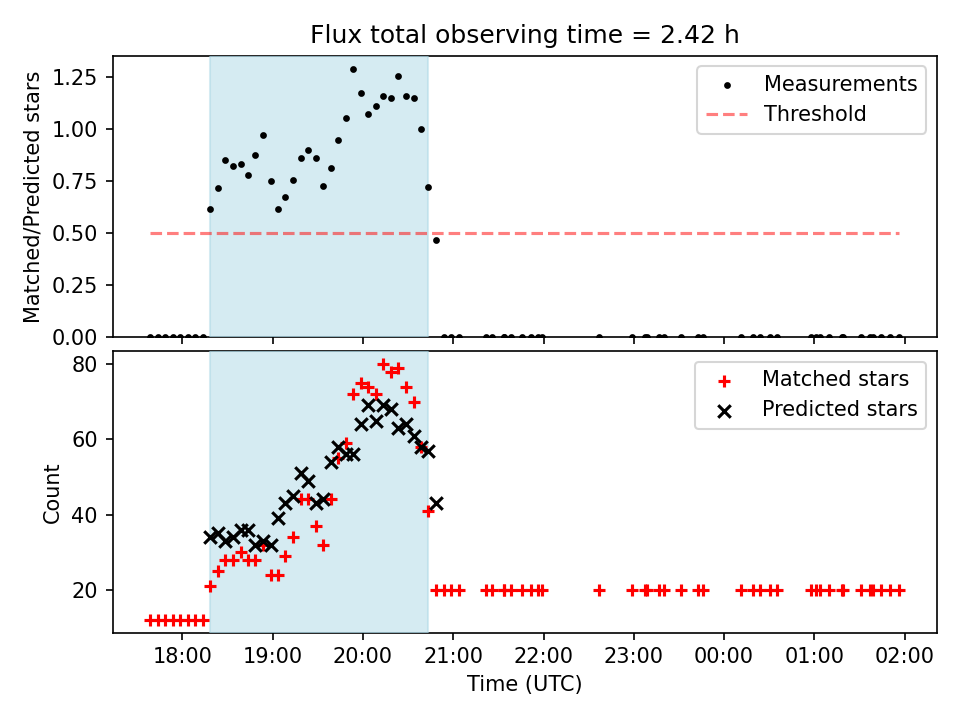 Flux total observing time = 2.42 h

Matched/Predicted stars

1.25
1.00
0.75
0.50
0.25
0.00

Measurements
Threshold

Count

80
60
40
20

Matched stars
Predicted stars

18:00 19:00 20:00 21:00 22:00 23:00 00:00 01:00 02:00

Time (UTC)